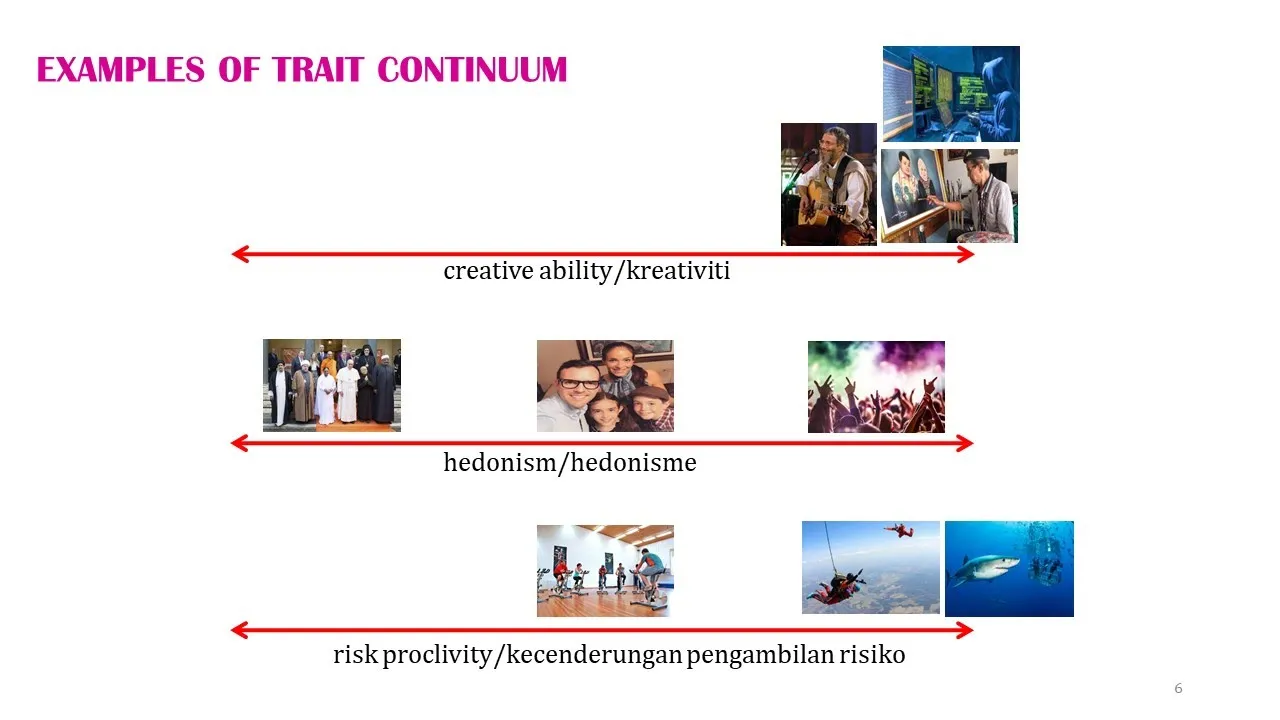 EXAMPLES OF TRAIT CONTINUUM

creative ability/kreativiti

hedonism/hedonisme

risk proclivity/kecenderungan pengambilan risiko

6